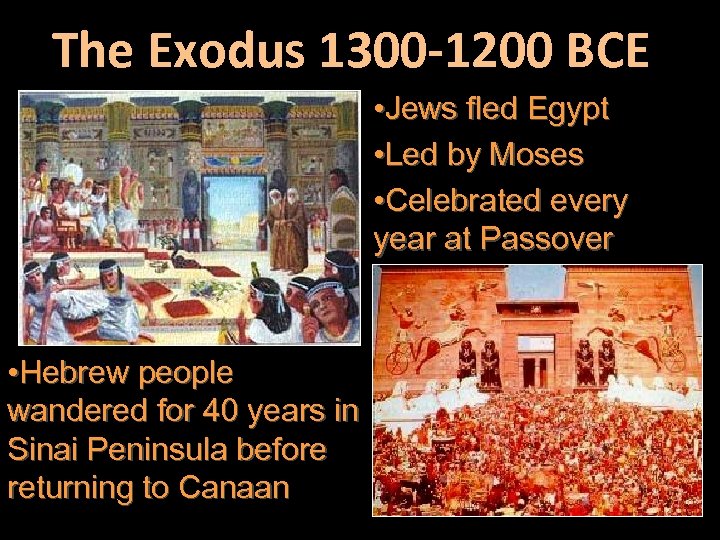 The Exodus 1300-1200 BCE

•Jews fled Egypt

•Led by Moses

•Celebrated every year at Passover

•Hebrew people wandered for 40 years in Sinai Peninsula before returning to Canaan